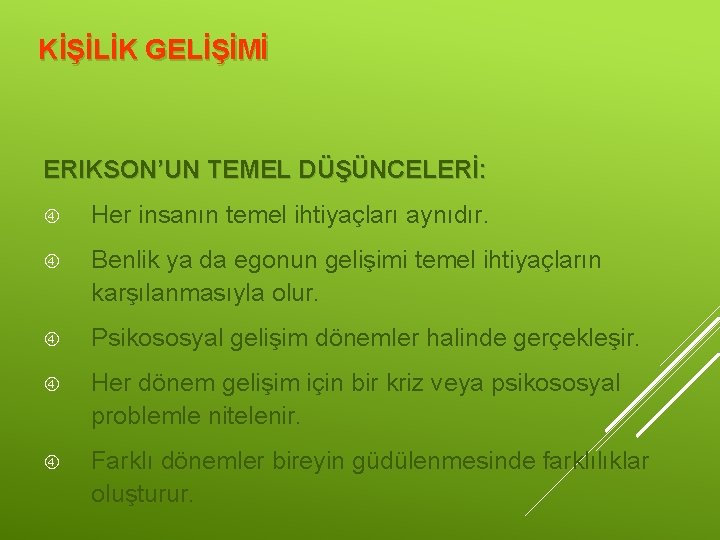 KİŞİLİK GELİŞİMİ

ERIKSON'UN TEMEL DÜŞÜNCELERİ:

④ Her insanın temel ihtiyaçları aynıdır.

④ Benlik ya da egonun gelişimi temel ihtiyaçların karşılanmasıyla olur.

④ Psikososyal gelişim dönemler halinde gerçekleşir.

④ Her dönem gelişim için bir kriz veya psikososyal problemle nitelenir.

④ Farklı dönemler bireyin güdülenmesinde farklılıklar oluşturur.